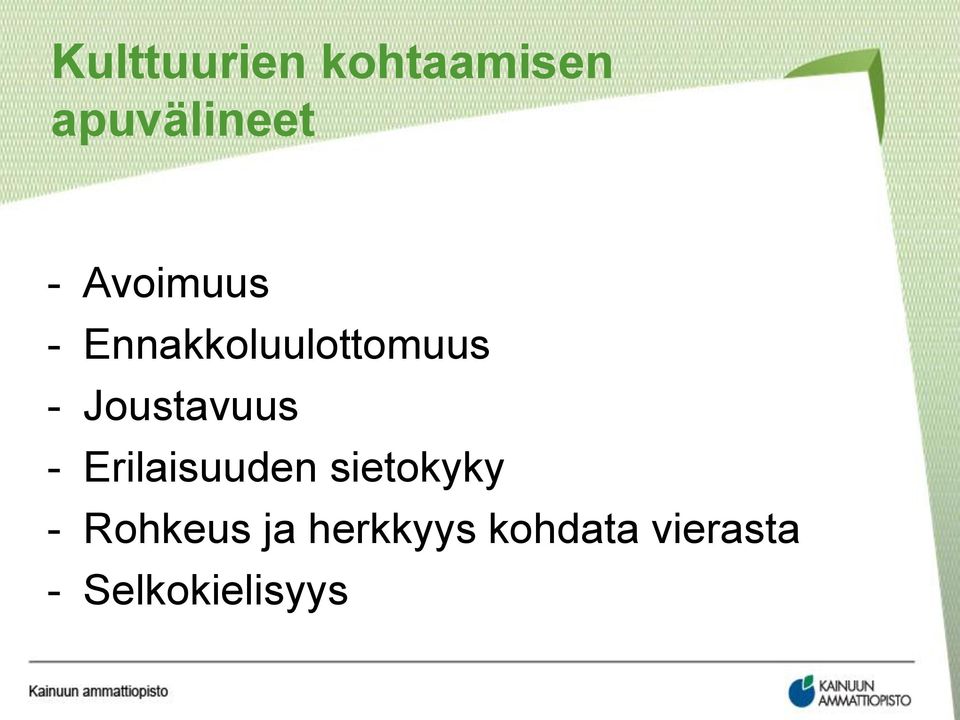 Kulttuurien kohtaamisen apuvälineet

- Avoimuus
- Ennakkoluulottomuus
- Joustavuus
- Erilaisuuden sietokyky
- Rohkeus ja herkkyys kohdata vierasta
- Selkokielisyys

Kainuun ammattiopisto

KAINUUN AMMATTIOPISTO